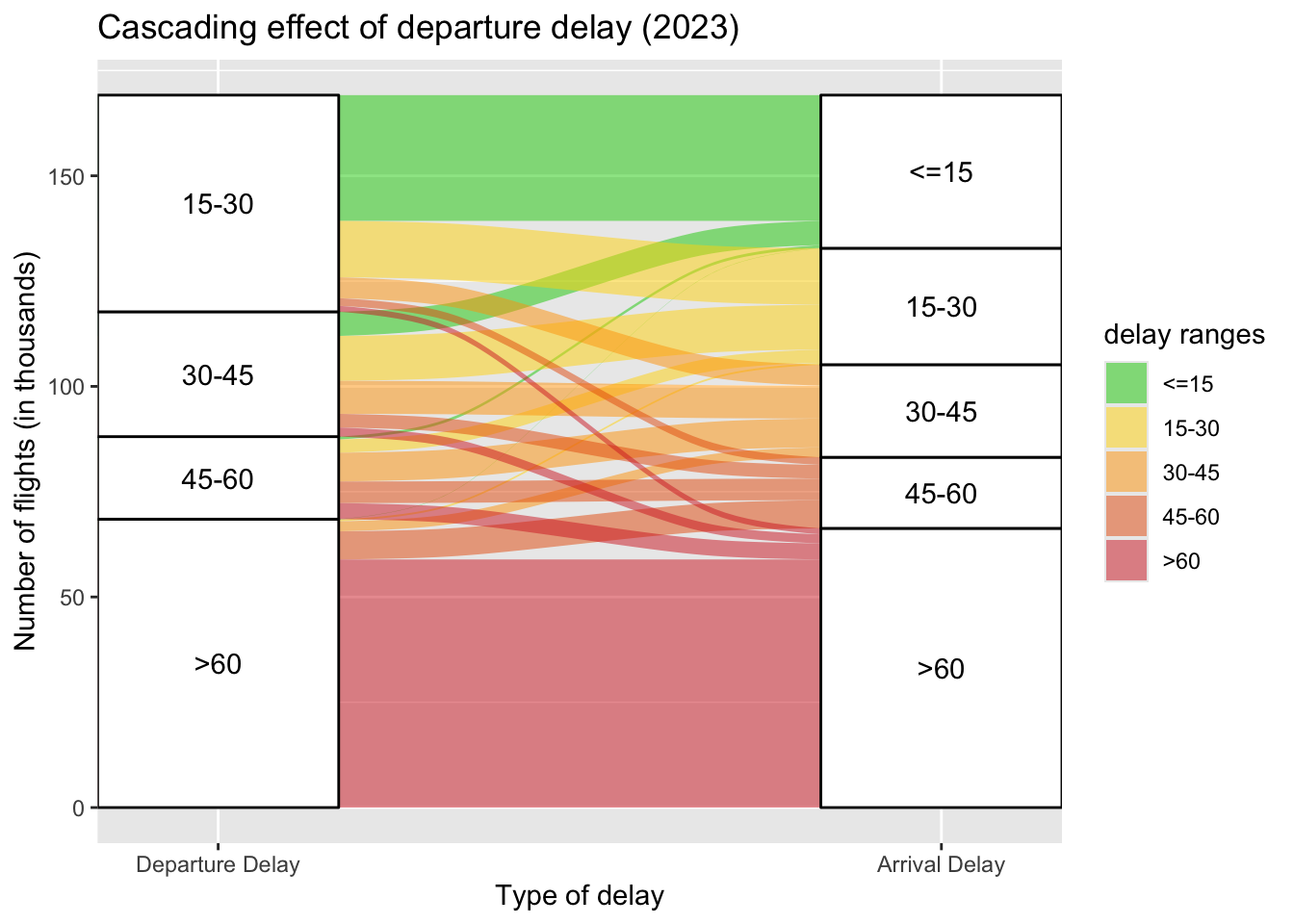 Cascading effect of departure delay (2023)

Number of flights (in thousands)

150
100
50
0

15-30
30-45
45-60
>60

<=15
15-30
30-45
45-60
>60

Departure Delay
Arrival Delay
Type of delay

delay ranges
<=15
15-30
30-45
45-60
>60